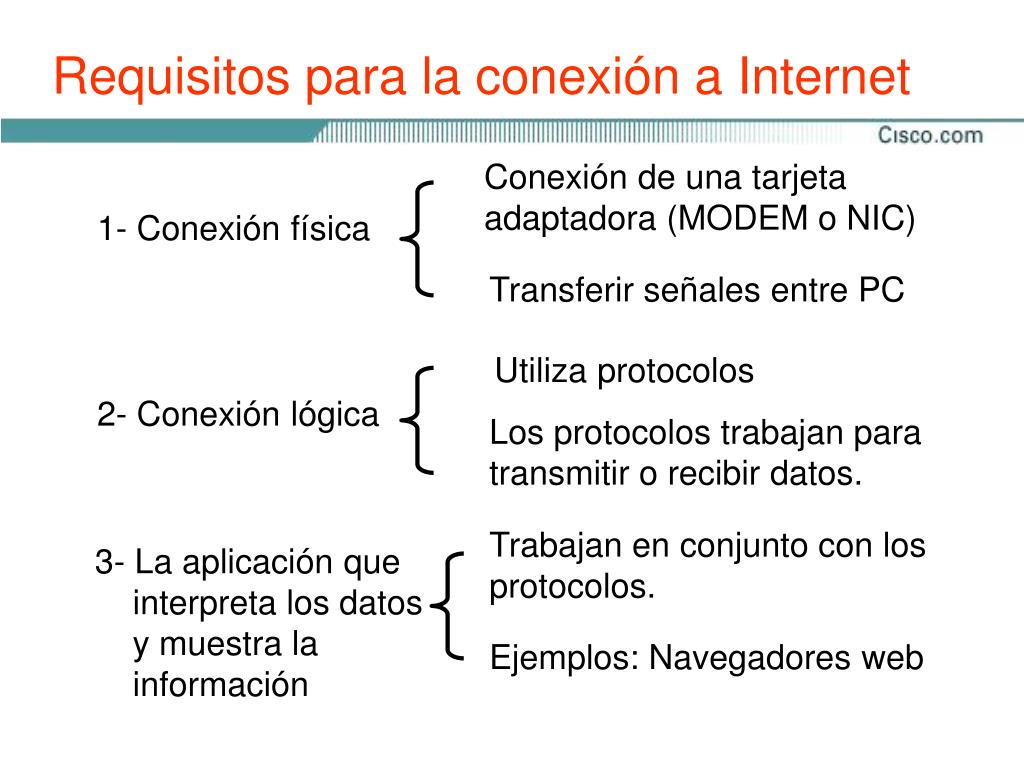 Requisitos para la conexión a Internet

Cisco.com

1- Conexión física

Conexión de una tarjeta adaptadora (MODEM o NIC)

Transferir señales entre PC

2- Conexión lógica

Utiliza protocolos

Los protocolos trabajan para transmitir o recibir datos.

3- La aplicación que interpreta los datos y muestra la información

Trabajan en conjunto con los protocolos.

Ejemplos: Navegadores web